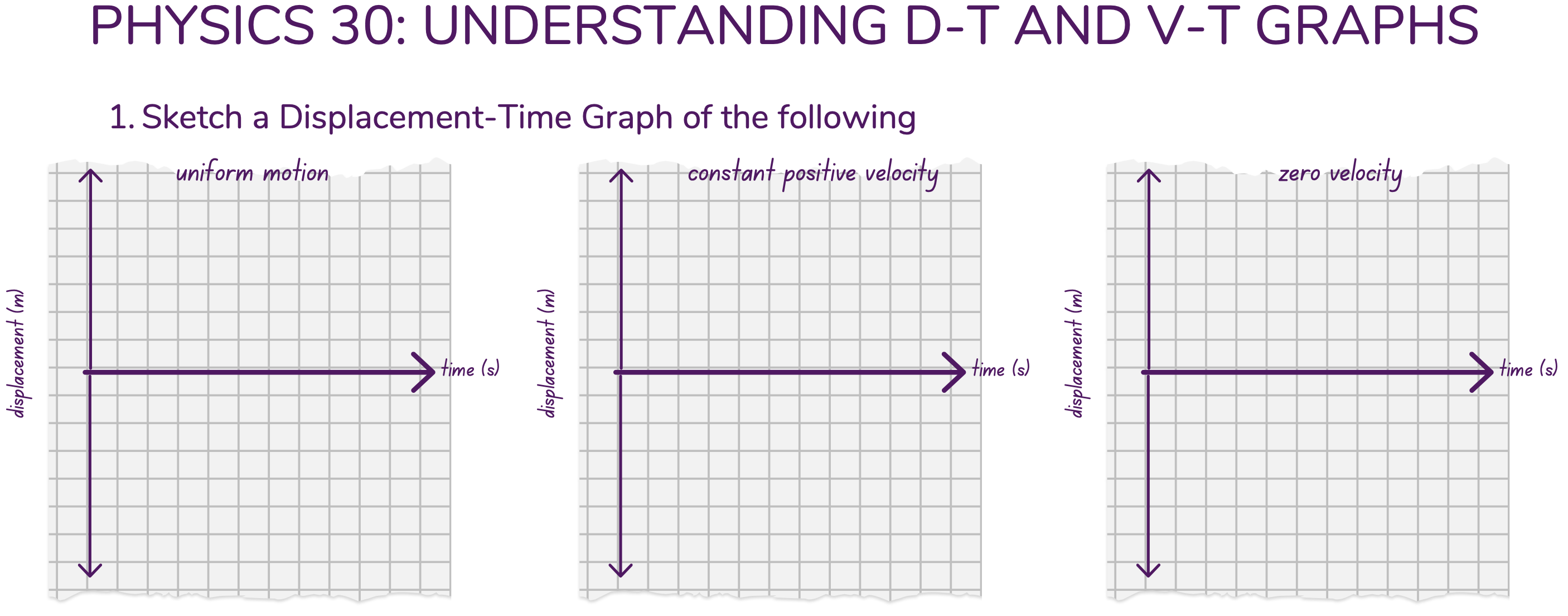 PHYSICS 30: UNDERSTANDING D-T AND V-T GRAPHS

1. Sketch a Displacement-Time Graph of the following

uniform motion

displacement (m)

time (s)

constant positive velocity

displacement (m)

time (s)

zero velocity

displacement (m)

time (s)